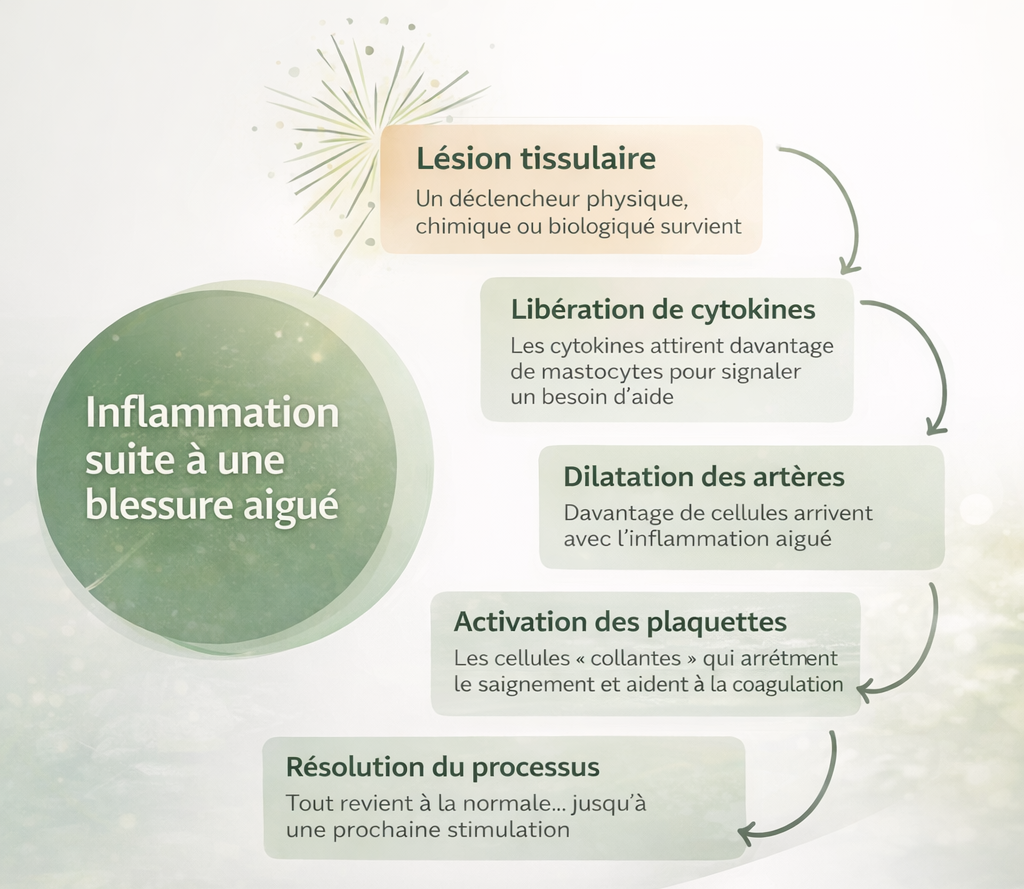 Inflammation suite à une blessure aigué

Lésion tissulaire
Un déclencheur physique, chimique ou biologiqué survient

Libération de cytokines
Les cytokines attirent davantage de mastocytes pour signaler un besoin d'aide

Dilatation des artères
Davantage de cellules arrivent avec l'inflammation aigué

Activation des plaquettes
Les cellules « collantes » qui arrétment le saignement et aident à la coagulation

Résolution du processus
Tout revient à la normale... jusqu'à une prochaine stimulation